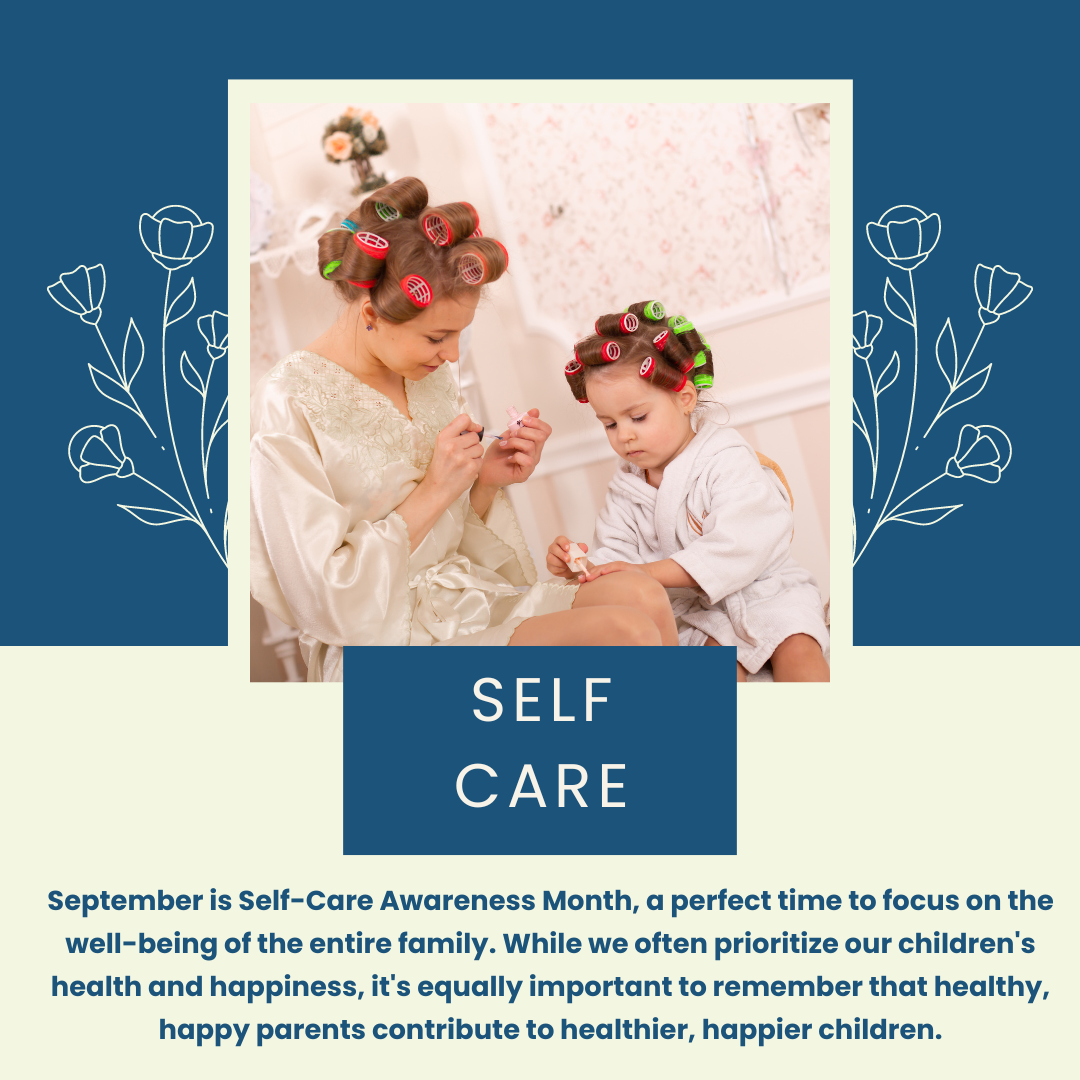 SELF
CARE

September is Self-Care Awareness Month, a perfect time to focus on the well-being of the entire family. While we often prioritize our children's health and happiness, it's equally important to remember that healthy, happy parents contribute to healthier, happier children.